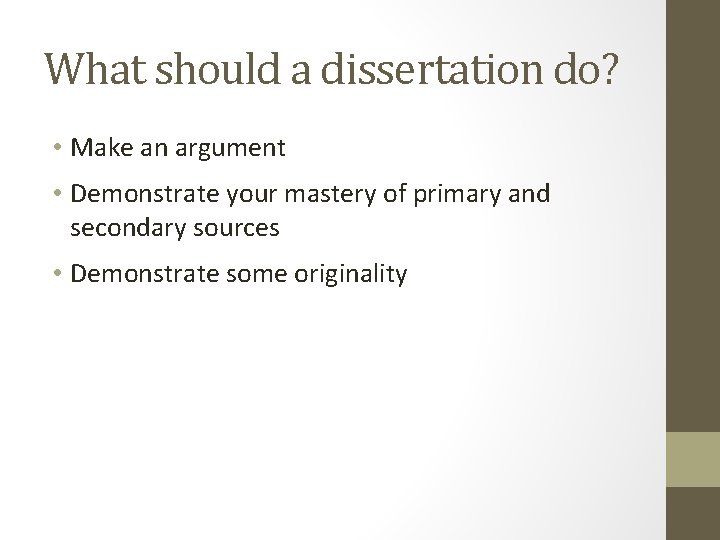 What should a dissertation do?

• Make an argument

• Demonstrate your mastery of primary and secondary sources

• Demonstrate some originality